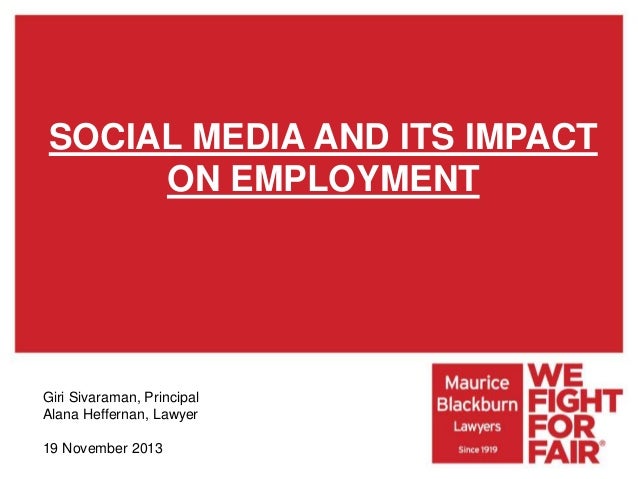 SOCIAL MEDIA AND ITS IMPACT ON EMPLOYMENT

Giri Sivaraman, Principal
Alana Heffernan, Lawyer

19 November 2013

Maurice Blackburn Lawyers Since 1919

WE FIGHT FOR FAIR®